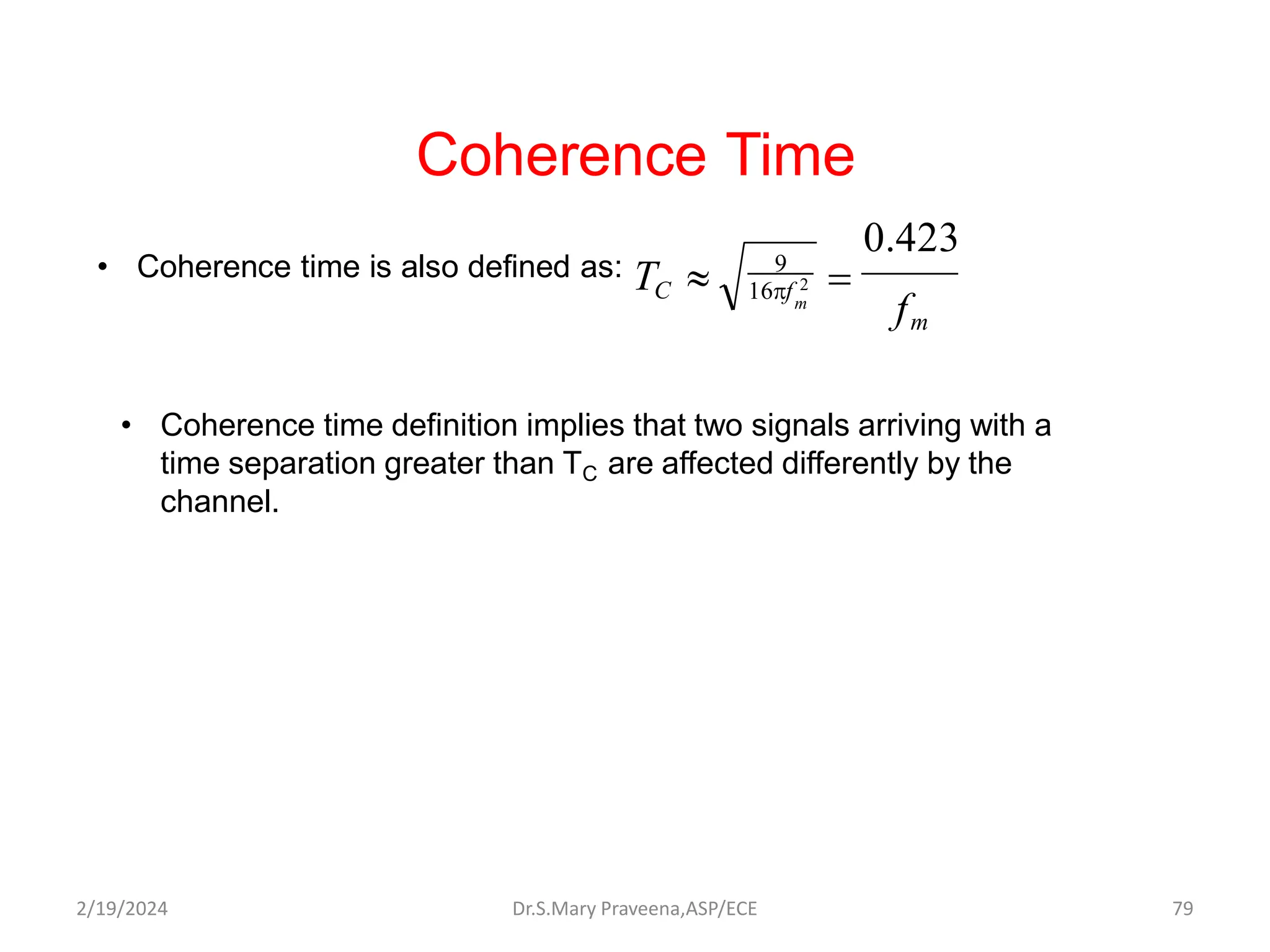 Coherence Time

• Coherence time is also defined as: $T_C \approx \sqrt{\frac{9}{16\pi f_m^2}} = \frac{0.423}{f_m}$

• Coherence time definition implies that two signals arriving with a time separation greater than $T_C$ are affected differently by the channel.

2/19/2024 Dr.S.Mary Praveena,ASP/ECE 79